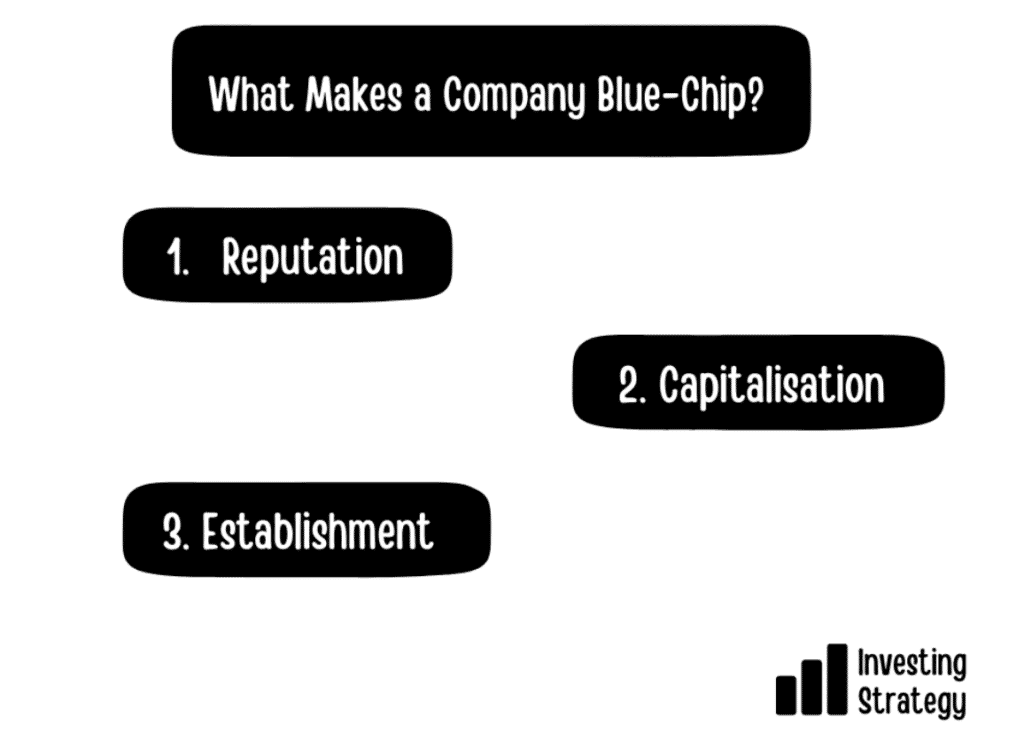 What Makes a Company Blue-Chip?

1. Reputation

2. Capitalisation

3. Establishment

Investing Strategy